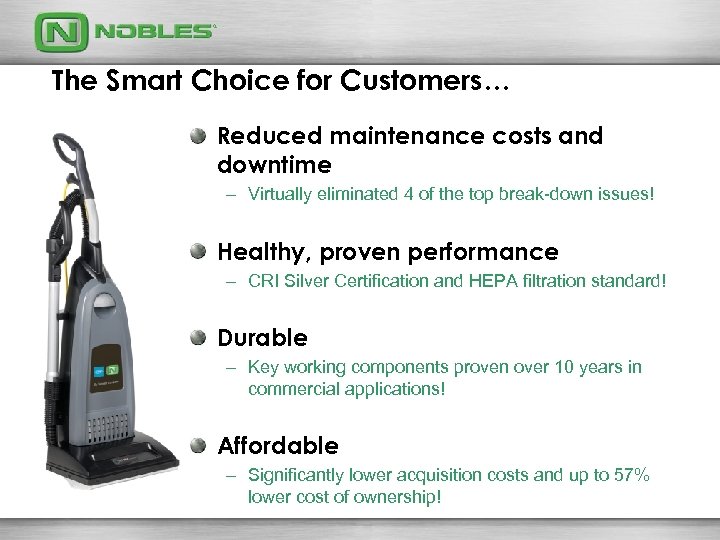 N NOBLES®

The Smart Choice for Customers…

Reduced maintenance costs and downtime
– Virtually eliminated 4 of the top break-down issues!

Healthy, proven performance
– CRI Silver Certification and HEPA filtration standard!

Durable
– Key working components proven over 10 years in commercial applications!

Affordable
– Significantly lower acquisition costs and up to 57% lower cost of ownership!